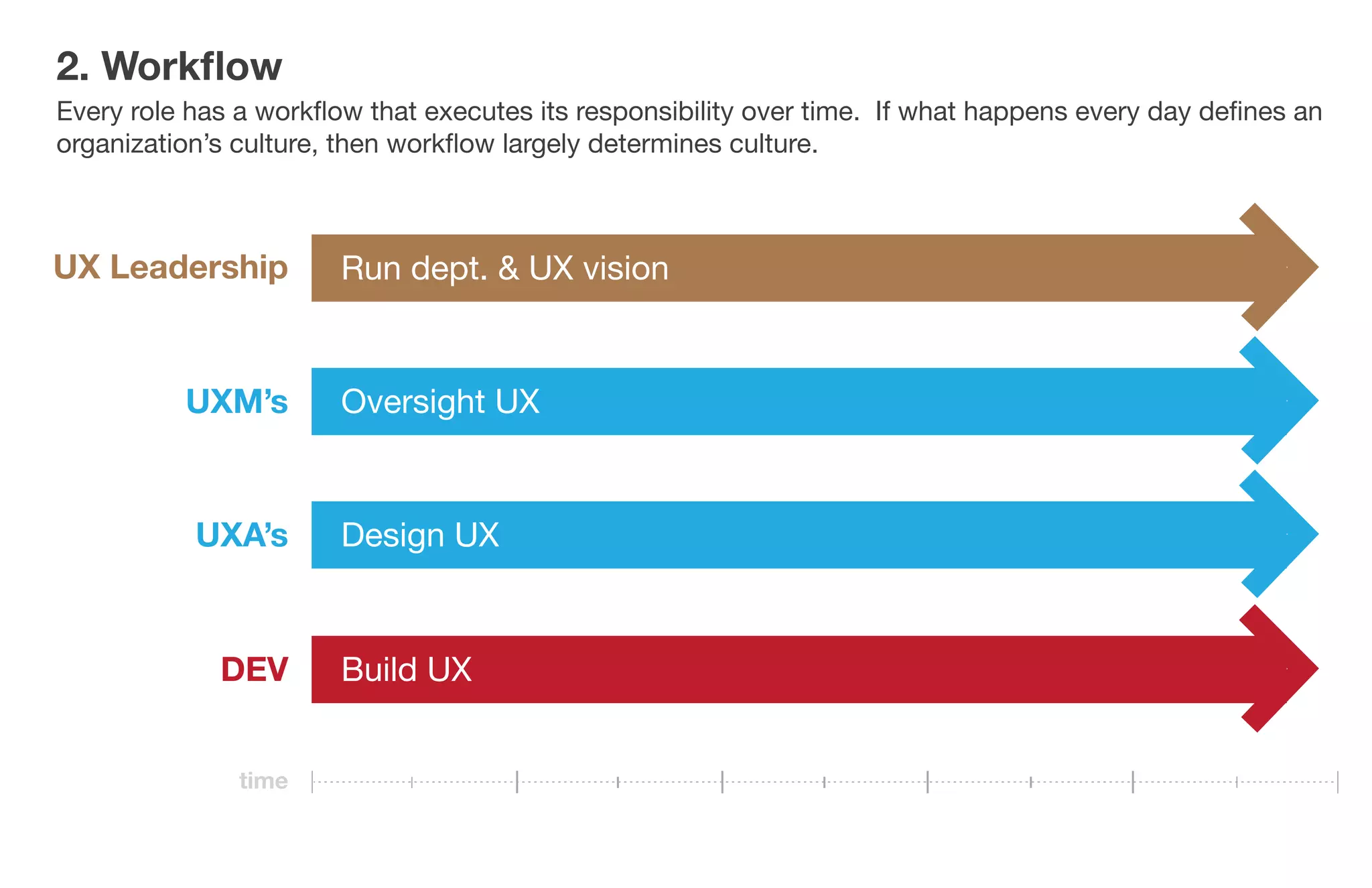 2. Workflow

Every role has a workflow that executes its responsibility over time. If what happens every day defines an organization's culture, then workflow largely determines culture.

UX Leadership
Run dept. & UX vision

UXM's
Oversight UX

UXA's
Design UX

DEV
Build UX

time